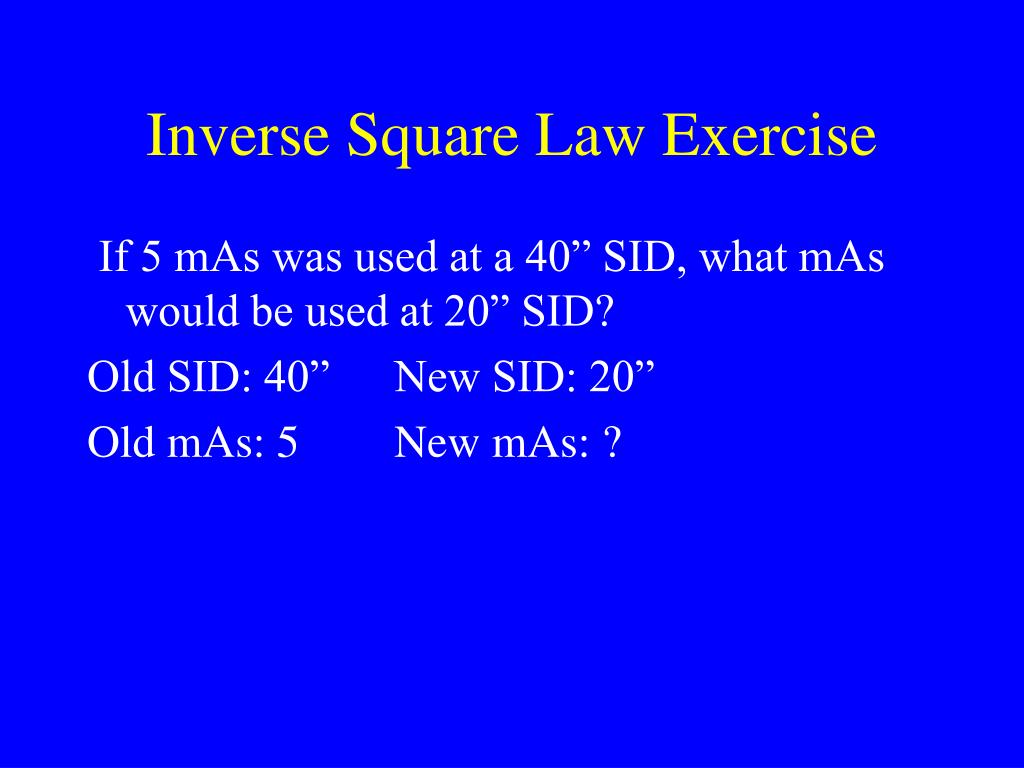 Inverse Square Law Exercise

If 5 mAs was used at a 40” SID, what mAs would be used at 20” SID?

Old SID: 40”　　New SID: 20”

Old mAs: 5　　New mAs: ?